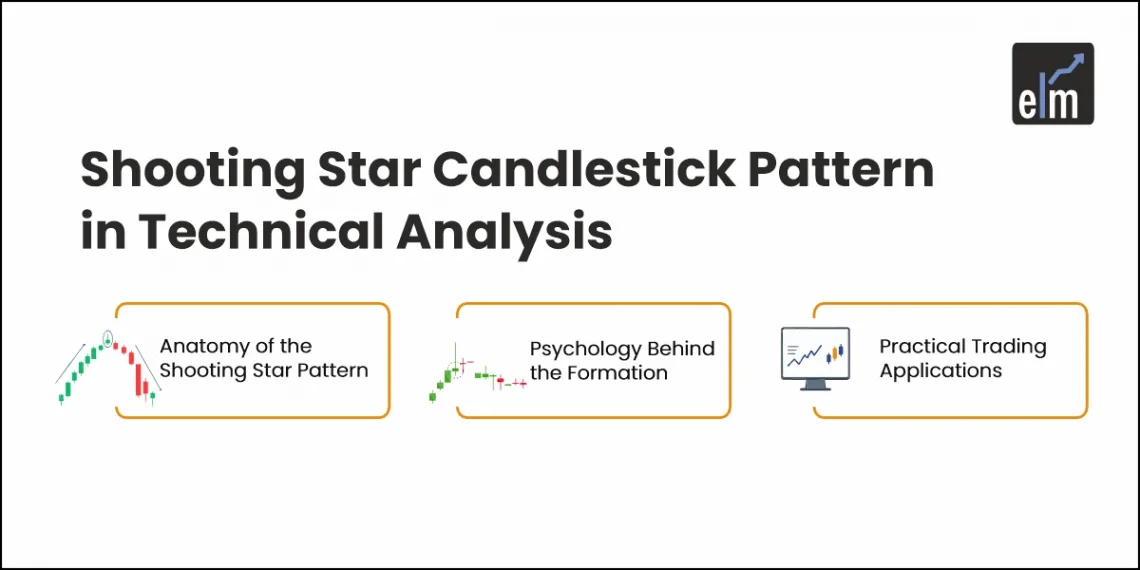 elm

Shooting Star Candlestick Pattern in Technical Analysis

Anatomy of the Shooting Star Pattern

Psychology Behind the Formation

Practical Trading Applications